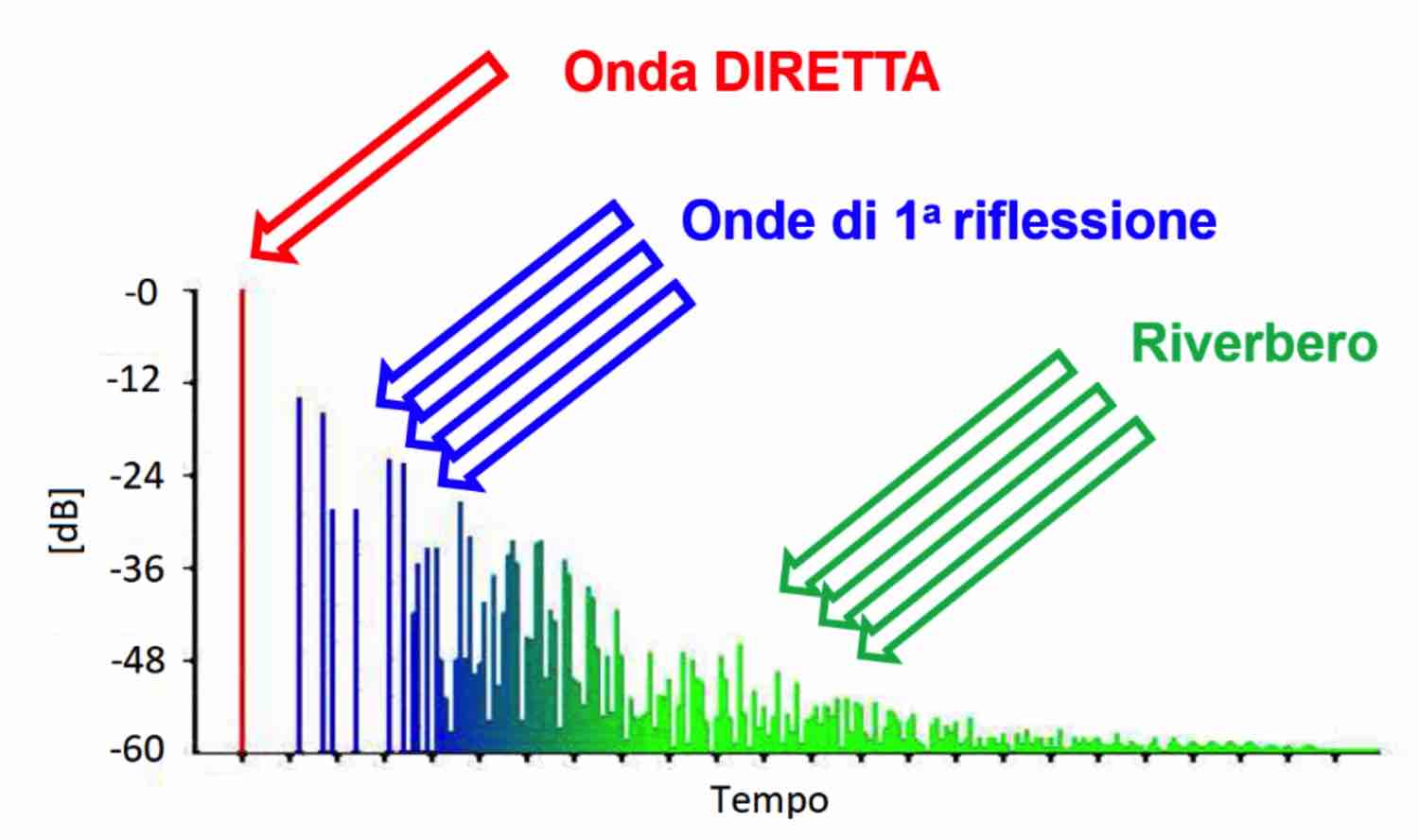 Onda DIRETTA

Onde di 1ª riflessione

Riverbero

-0
-12
-24
-36
-48
-60

[dB]

Tempo